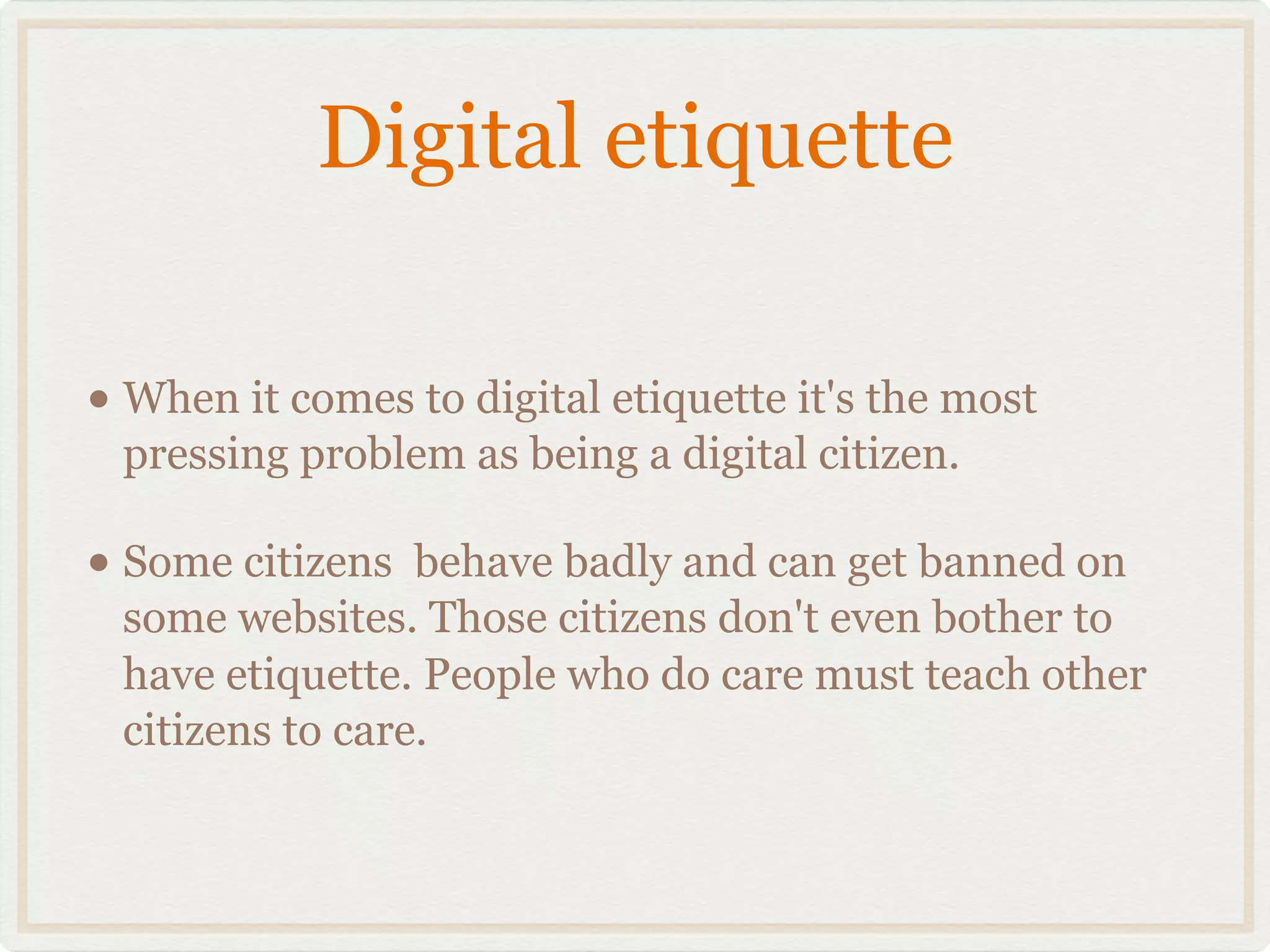 Digital etiquette

• When it comes to digital etiquette it's the most pressing problem as being a digital citizen.

• Some citizens  behave badly and can get banned on some websites. Those citizens don't even bother to have etiquette. People who do care must teach other citizens to care.